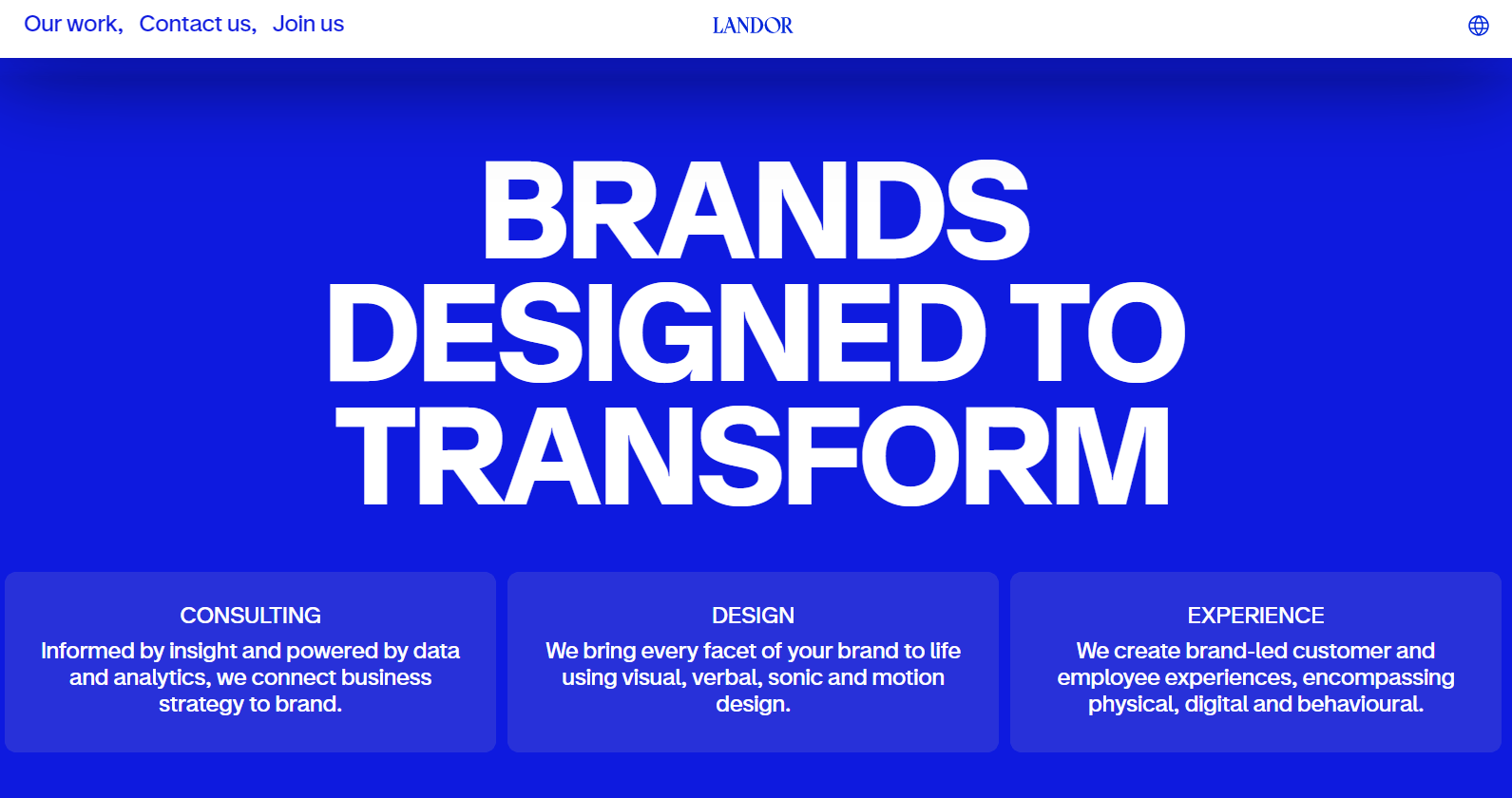 Our work, Contact us, Join us

LANDOR

BRANDS DESIGNED TO TRANSFORM

CONSULTING
Informed by insight and powered by data and analytics, we connect business strategy to brand.

DESIGN
We bring every facet of your brand to life using visual, verbal, sonic and motion design.

EXPERIENCE
We create brand-led customer and employee experiences, encompassing physical, digital and behavioural.